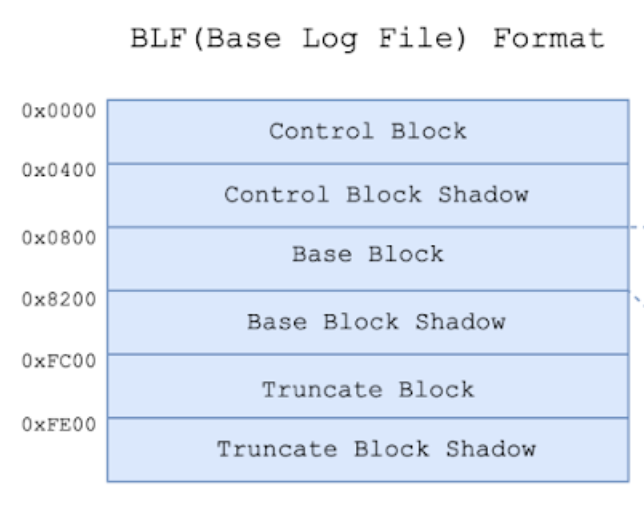 BLF(Base Log File) Format

0x0000
Control Block
0x0400
Control Block Shadow
0x0800
Base Block
0x8200
Base Block Shadow
0xFC00
Truncate Block
0xFE00
Truncate Block Shadow